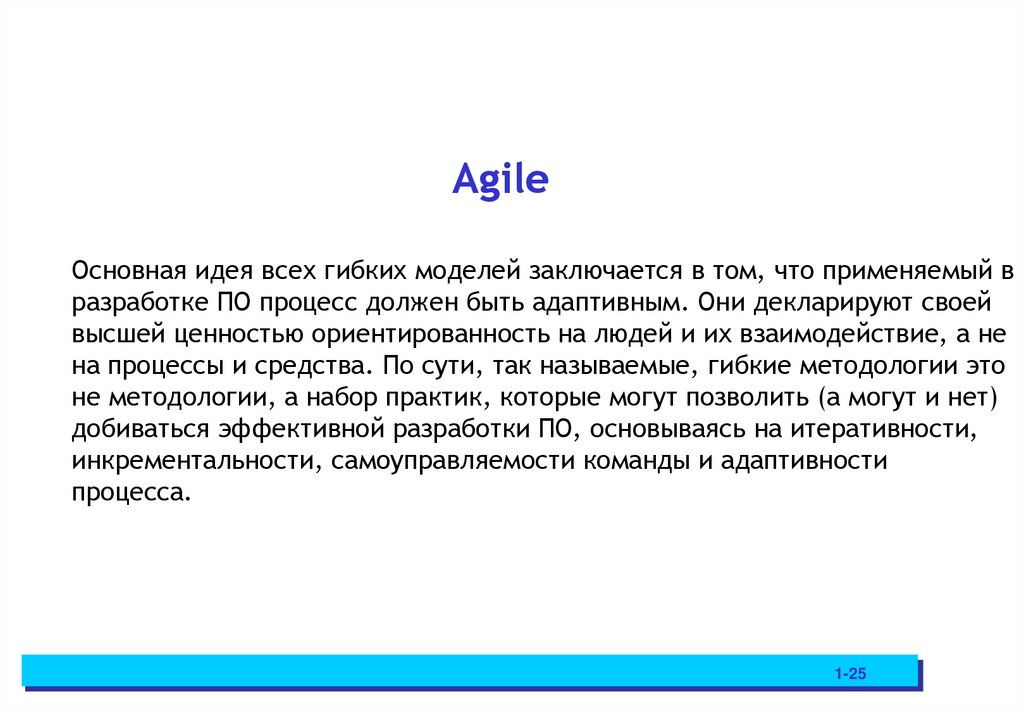 Agile

Основная идея всех гибких моделей заключается в том, что применяемый в разработке ПО процесс должен быть адаптивным. Они декларируют своей высшей ценностью ориентированность на людей и их взаимодействие, а не на процессы и средства. По сути, так называемые, гибкие методологии это не методологии, а набор практик, которые могут позволить (а могут и нет) добиваться эффективной разработки ПО, основываясь на итеративности, инкрементальности, самоуправляемости команды и адаптивности процесса.

1-25